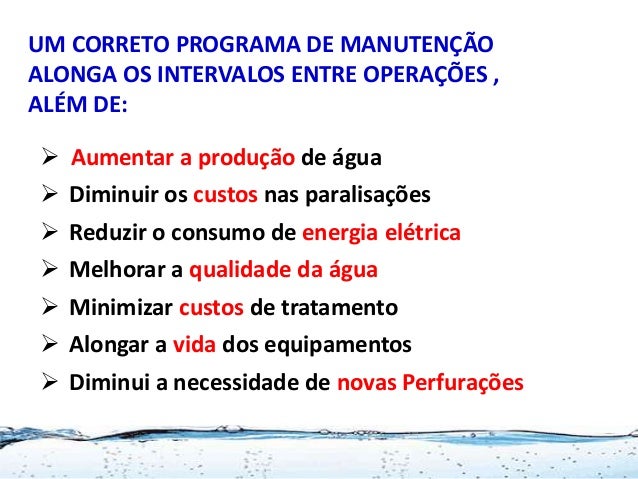 UM CORRETO PROGRAMA DE MANUTENÇÃO ALONGA OS INTERVALOS ENTRE OPERAÇÕES , ALÉM DE:

➢ Aumentar a produção de água
➢ Diminuir os custos nas paralisações
➢ Reduzir o consumo de energia elétrica
➢ Melhorar a qualidade da água
➢ Minimizar custos de tratamento
➢ Alongar a vida dos equipamentos
➢ Diminui a necessidade de novas Perfurações